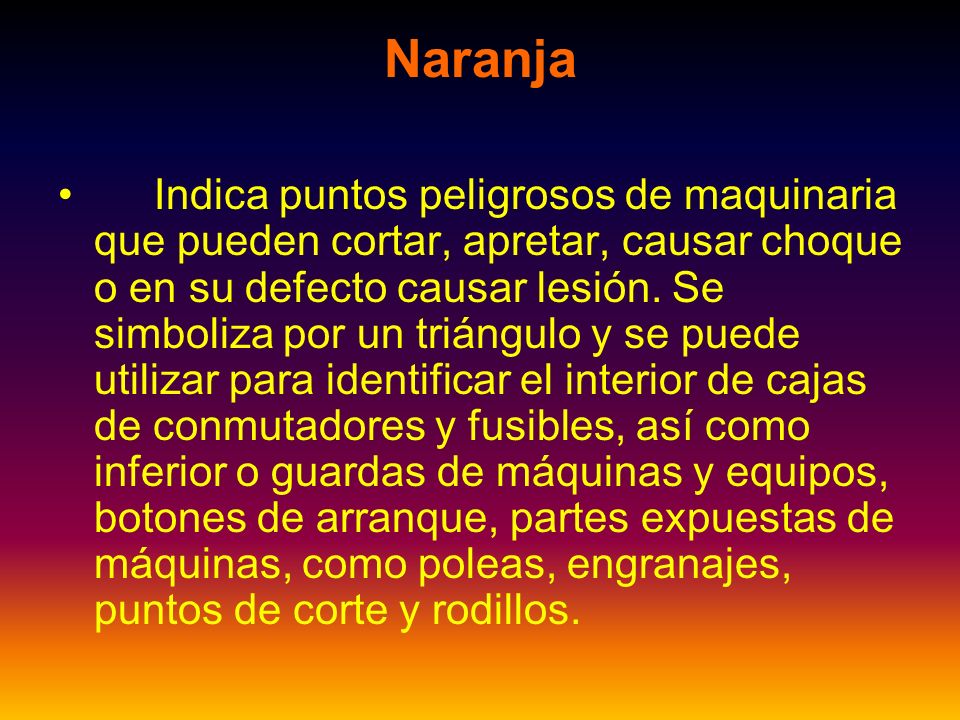 Naranja

• Indica puntos peligrosos de maquinaria que pueden cortar, apretar, causar choque o en su defecto causar lesión. Se simboliza por un triángulo y se puede utilizar para identificar el interior de cajas de conmutadores y fusibles, así como inferior o guardas de máquinas y equipos, botones de arranque, partes expuestas de máquinas, como poleas, engranajes, puntos de corte y rodillos.